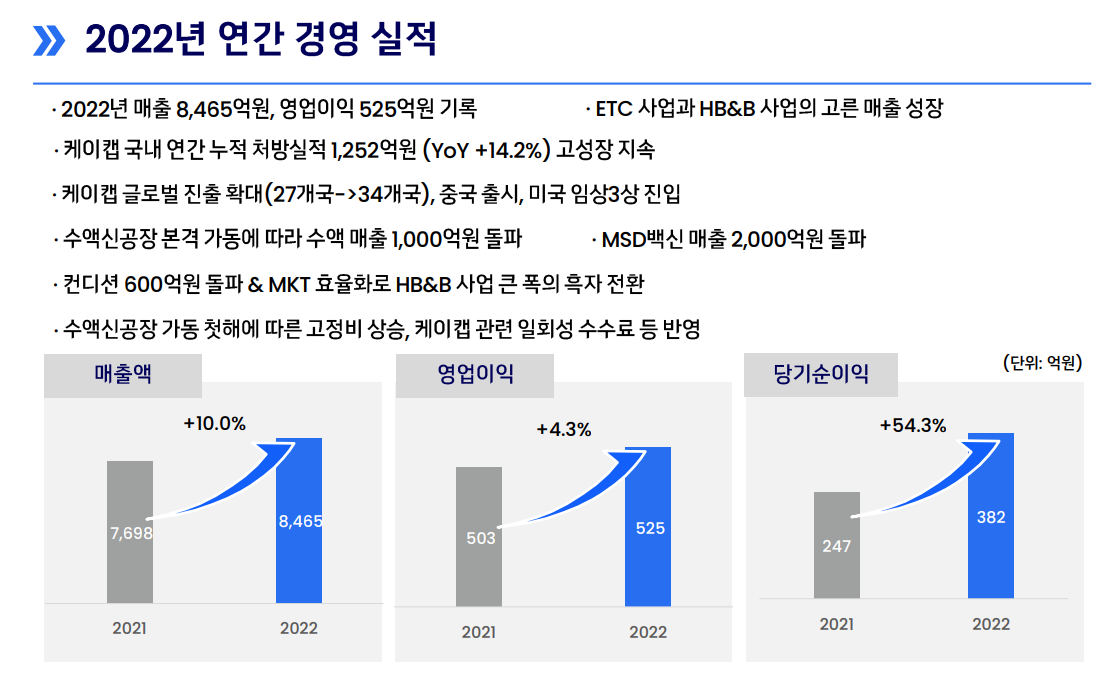 2022년 연간 경영 실적

· 2022년 매출 8,465억원, 영업이익 525억원 기록

· ETC 사업과 HB&B 사업의 고른 매출 성장

· 케이캡 국내 연간 누적 처방실적 1,252억원 (YoY +14.2%) 고성장 지속

· 케이캡 글로벌 진출 확대(27개국->34개국), 중국 출시, 미국 임상3상 진입

· 수액신공장 본격 가동에 따라 수액 매출 1,000억원 돌파

· MSD백신 매출 2,000억원 돌파

· 컨디션 600억원 돌파 & MKT 효율화로 HB&B 사업 큰 폭의 흑자 전환

· 수액신공장 가동 첫해에 따른 고정비 상승, 케이캡 관련 일회성 수수료 등 반영

(단위: 억원)

매출액

+10.0%

7,698

8,465

2021

2022

영업이익

+4.3%

503

525

2021

2022

당기순이익

+54.3%

247

382

2021

2022